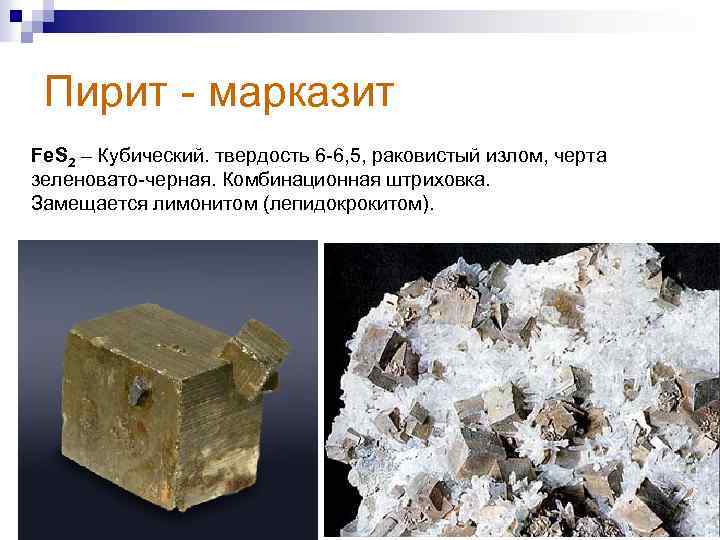 Пирит - марказит

$FeS_2$ – Кубический. твердость 6-6,5, раковистый излом, черта зеленовато-черная. Комбинационная штриховка. Замещается лимонитом (лепидокрокитом).